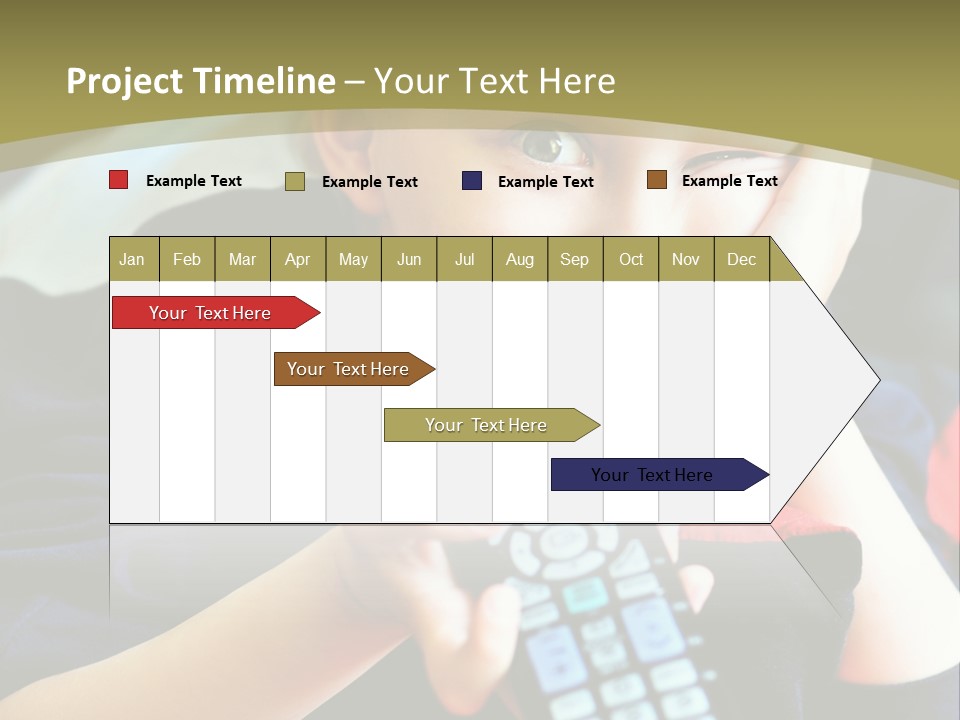 Project Timeline – Your Text Here

Example Text Example Text Example Text Example Text

| Jan | Feb | Mar | Apr | May | Jun | Jul | Aug | Sep | Oct | Nov | Dec |
|---|---|---|---|---|---|---|---|---|---|---|---|

Your Text Here

Your Text Here

Your Text Here

Your Text Here